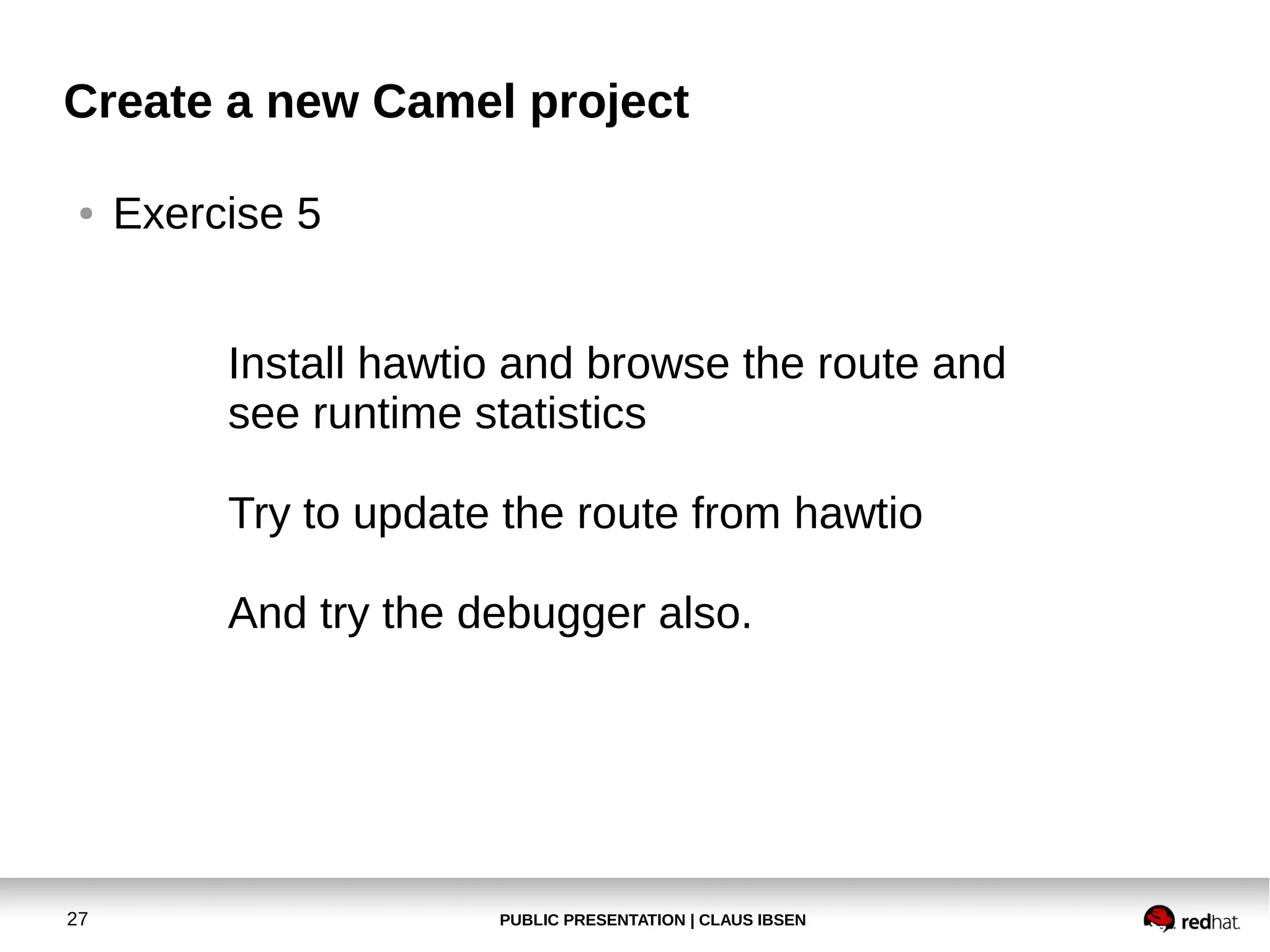 Create a new Camel project

• Exercise 5

Install hawtio and browse the route and see runtime statistics

Try to update the route from hawtio

And try the debugger also.

27

PUBLIC PRESENTATION | CLAUS IBSEN

redhat.